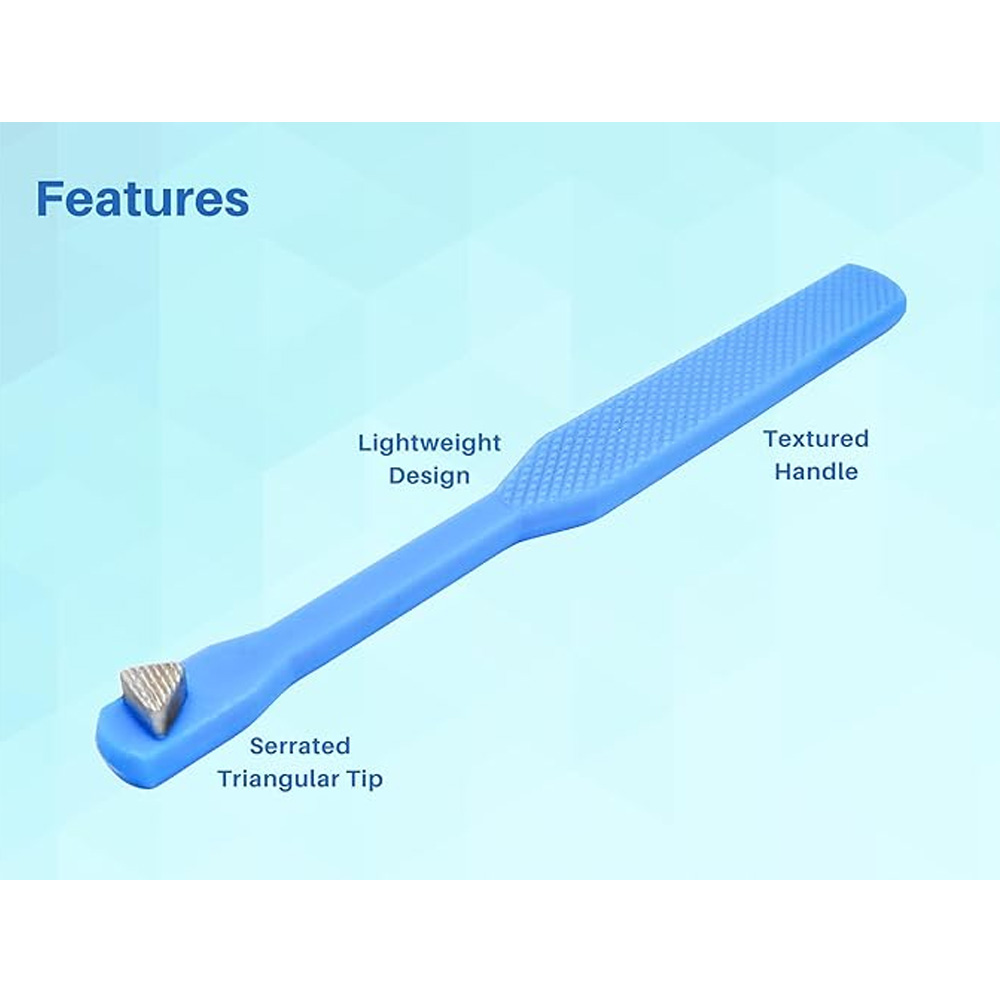 Features

Lightweight Design

Textured Handle

Serrated Triangular Tip